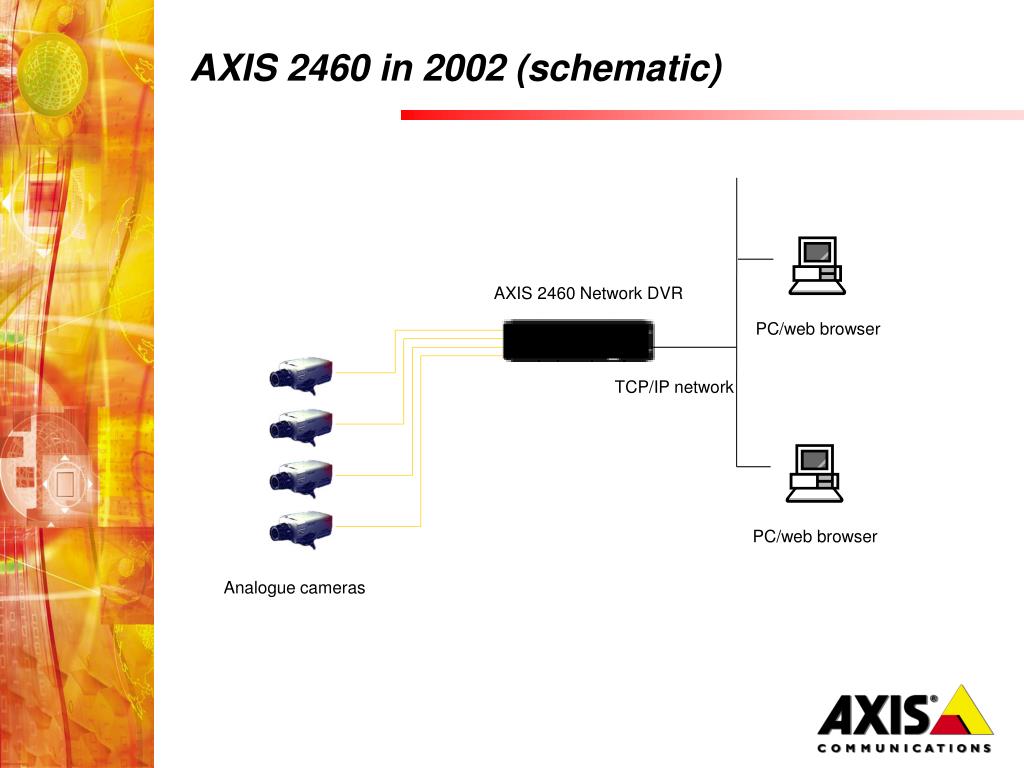 AXIS 2460 in 2002 (schematic)

AXIS 2460 Network DVR

PC/web browser

TCP/IP network

PC/web browser

Analogue cameras

AXIS®
COMMUNICATIONS